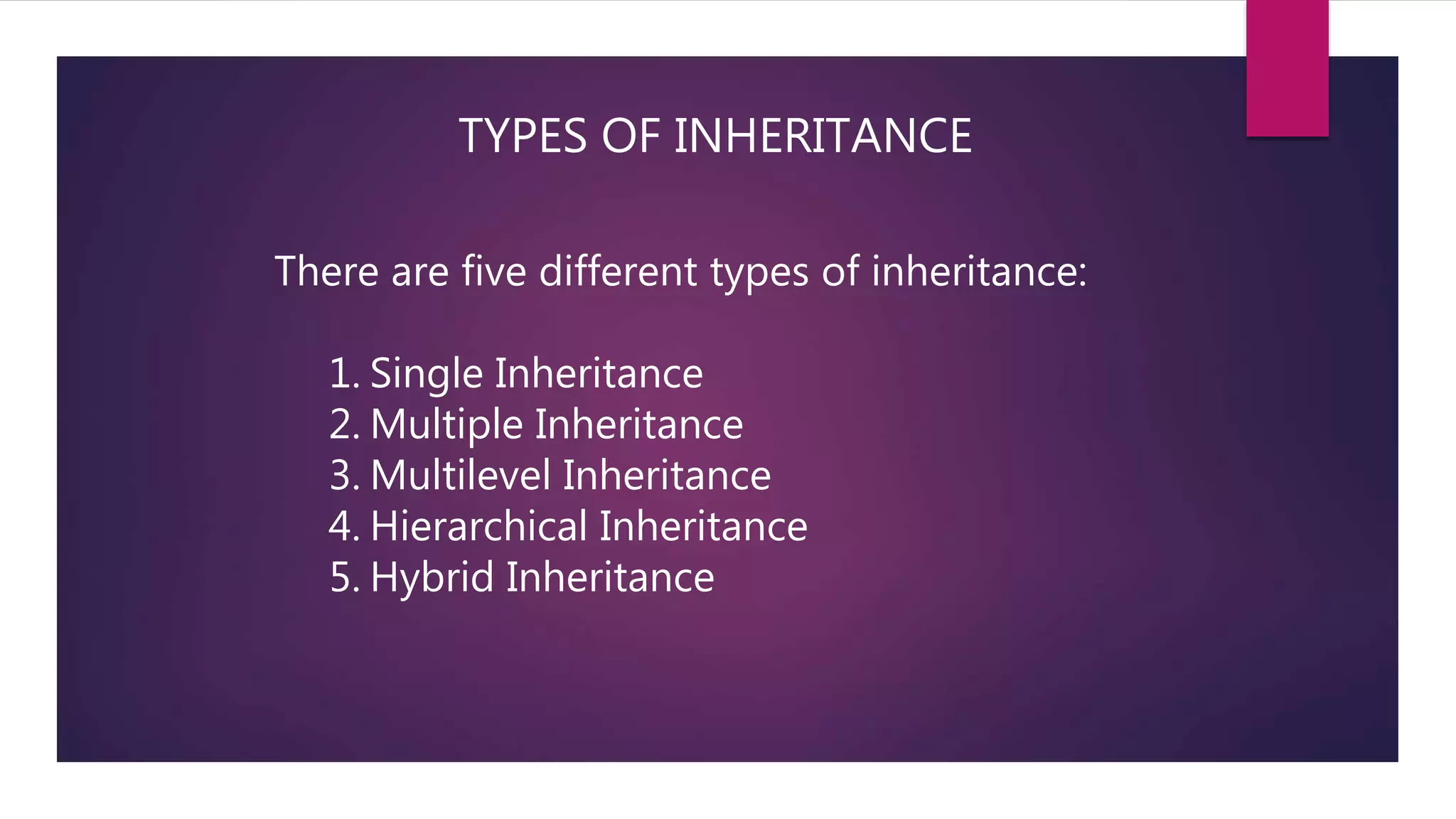 TYPES OF INHERITANCE

There are five different types of inheritance:

1. Single Inheritance
2. Multiple Inheritance
3. Multilevel Inheritance
4. Hierarchical Inheritance
5. Hybrid Inheritance